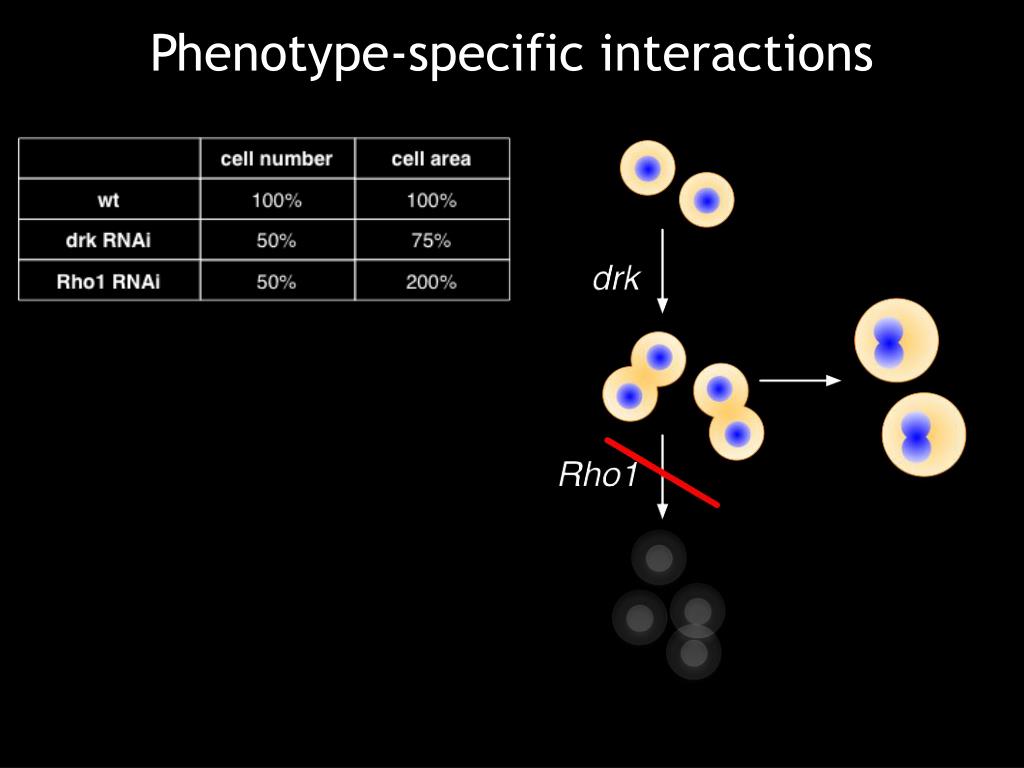 Phenotype-specific interactions

|  | cell number | cell area |
|---|---|---|
| wt | 100% | 100% |
| drk RNAi | 50% | 75% |
| Rho1 RNAi | 50% | 200% |

drk

Rho1